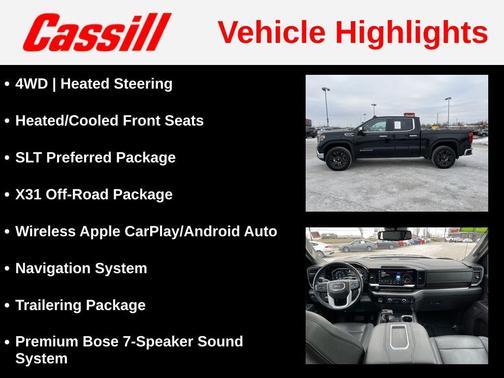 Cassill

Vehicle Highlights

• 4WD | Heated Steering

• Heated/Cooled Front Seats

• SLT Preferred Package

• X31 Off-Road Package

• Wireless Apple CarPlay/Android Auto

• Navigation System

• Trailering Package

• Premium Bose 7-Speaker Sound System